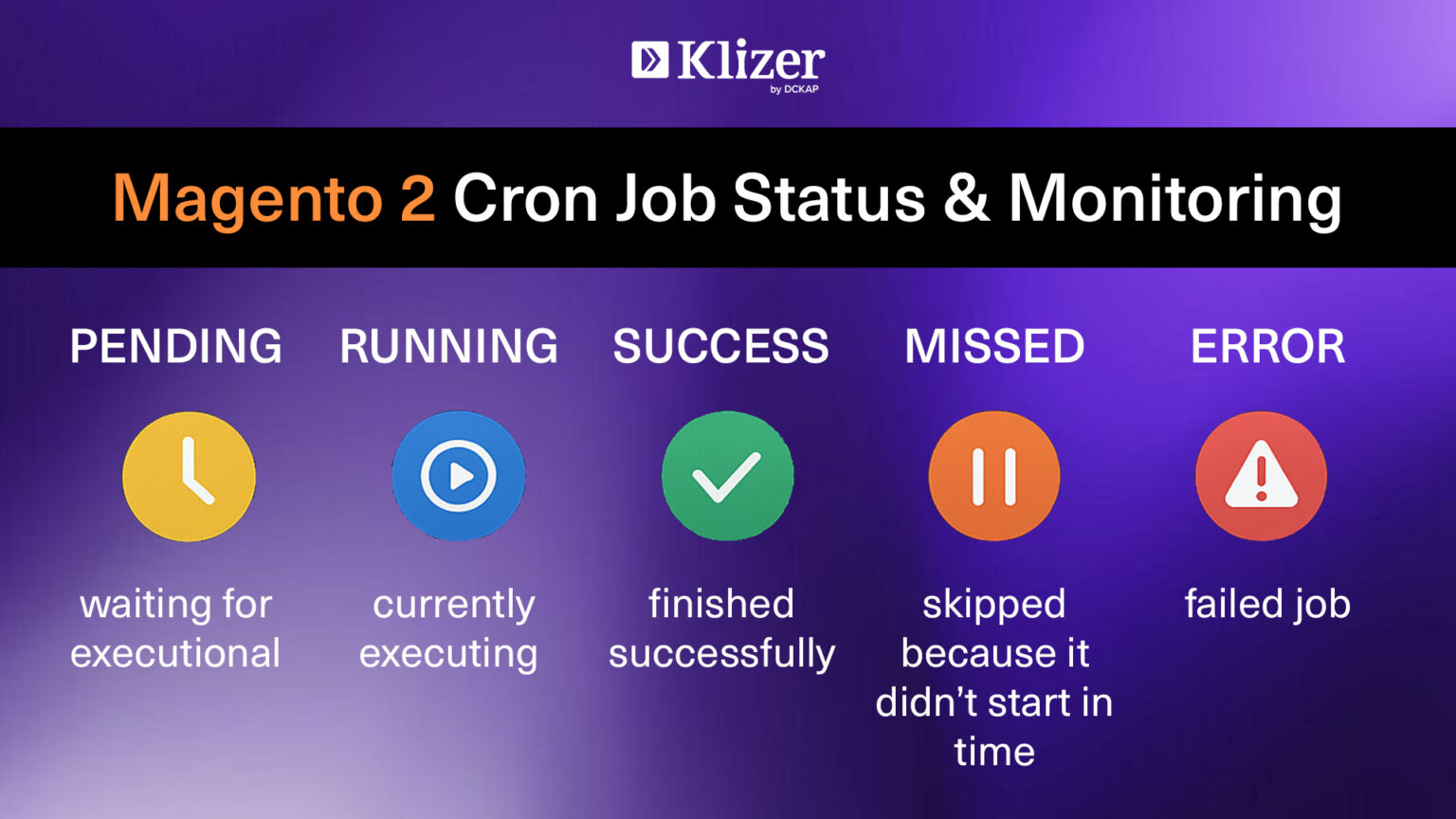 Klizer
by DCKAP

Magento 2 Cron Job Status & Monitoring

PENDING

waiting for executional

RUNNING

currently executing

SUCCESS

finished successfully

MISSED

skipped because it didn't start in time

ERROR

failed job